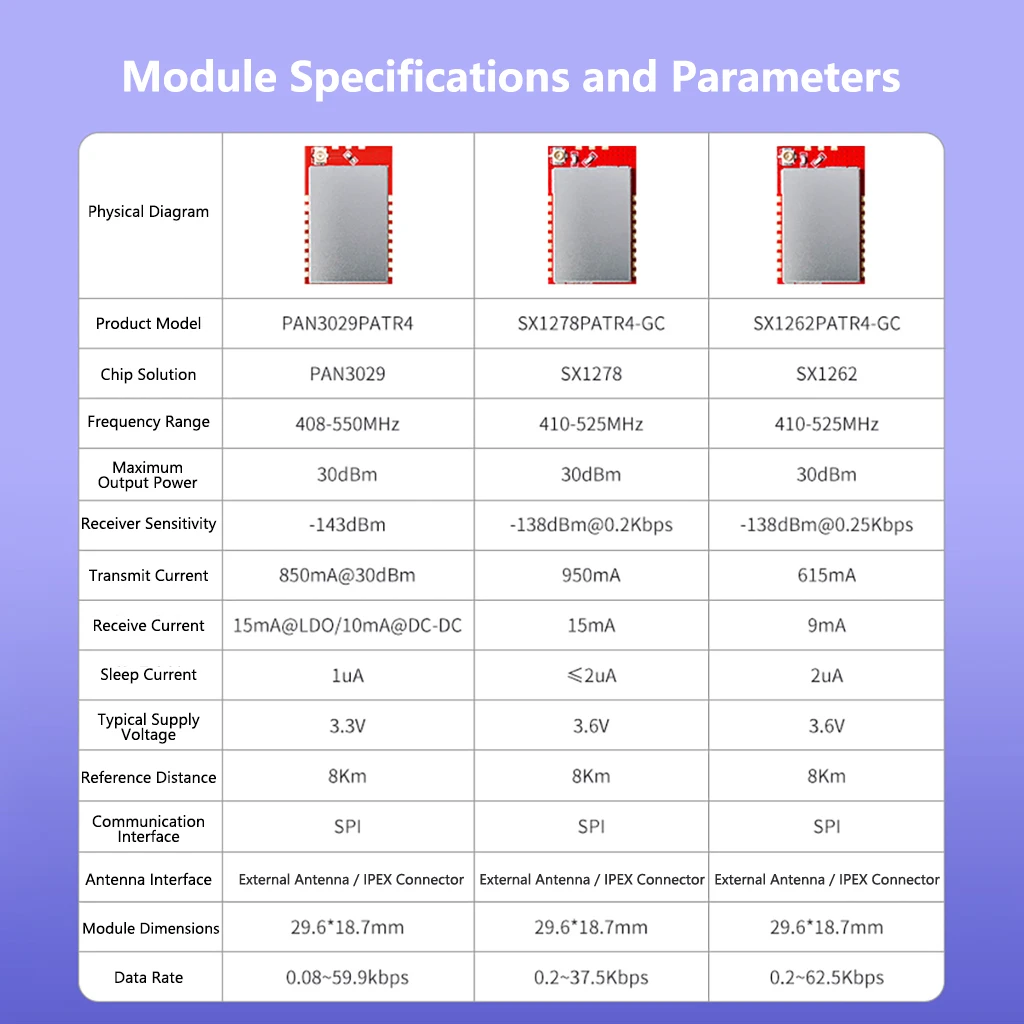 Module Specifications and Parameters

| Physical Diagram | | | |
|---|---|---|---|
| Product Model | PAN3029PATR4 | SX1278PATR4-GC | SX1262PATR4-GC |
| Chip Solution | PAN3029 | SX1278 | SX1262 |
| Frequency Range | 408-550MHz | 410-525MHz | 410-525MHz |
| Maximum Output Power | 30dBm | 30dBm | 30dBm |
| Receiver Sensitivity | -143dBm | -138dBm@0.2Kbps | -138dBm@0.25Kbps |
| Transmit Current | 850mA@30dBm | 950mA | 615mA |
| Receive Current | 15mA@LDO/10mA@DC-DC | 15mA | 9mA |
| Sleep Current | 1uA | ≤2uA | 2uA |
| Typical Supply Voltage | 3.3V | 3.6V | 3.6V |
| Reference Distance | 8Km | 8Km | 8Km |
| Communication Interface | SPI | SPI | SPI |
| Antenna Interface | External Antenna / IPEX Connector | External Antenna / IPEX Connector | External Antenna / IPEX Connector |
| Module Dimensions | 29.6*18.7mm | 29.6*18.7mm | 29.6*18.7mm |
| Data Rate | 0.08~59.9kbps | 0.2~37.5Kbps | 0.2~62.5Kbps |